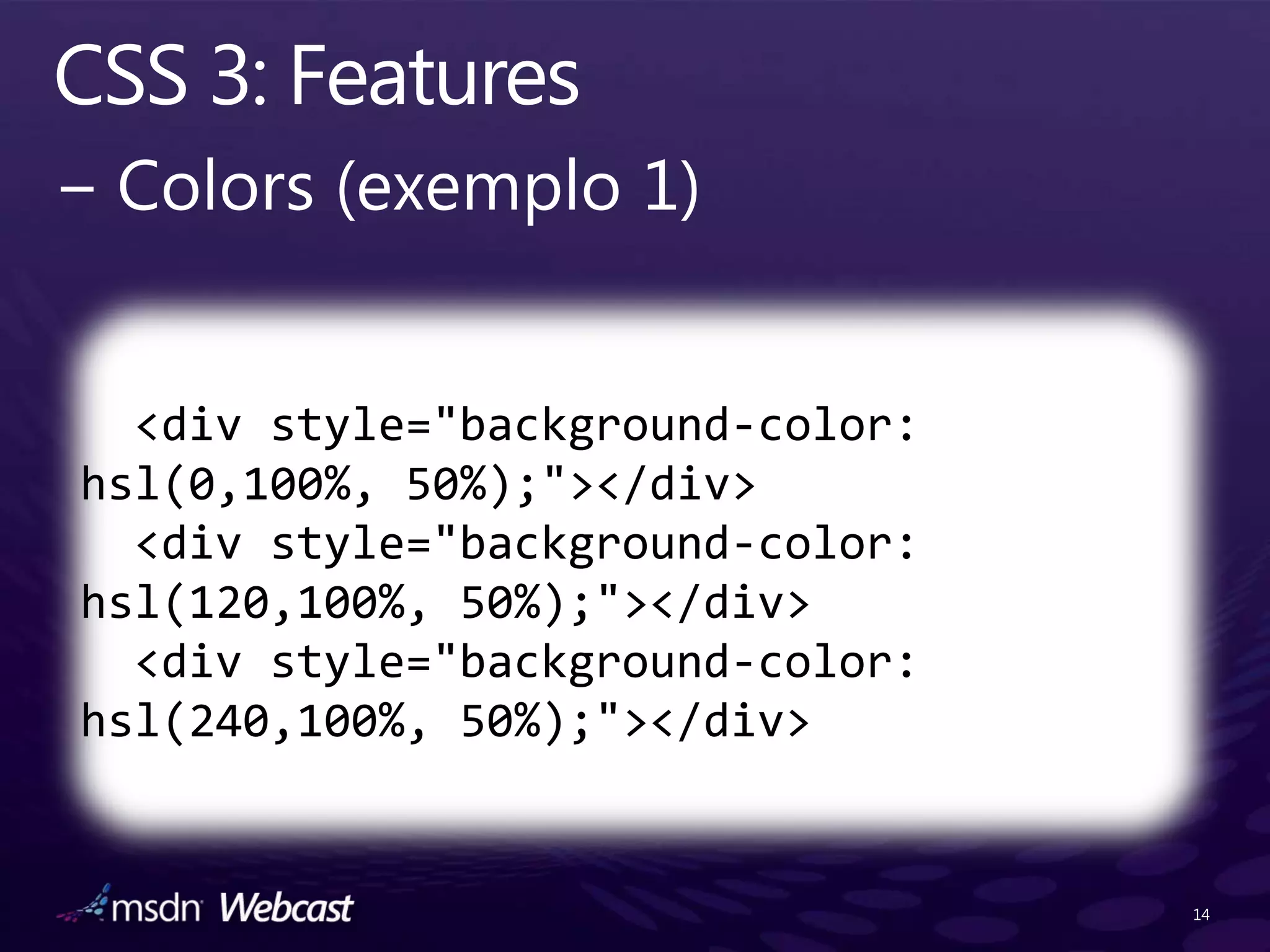 CSS 3: Features

– Colors (exemplo 1)

<div style="background-color: hsl(0,100%, 50%);"></div>
<div style="background-color: hsl(120,100%, 50%);"></div>
<div style="background-color: hsl(240,100%, 50%);"></div>

msdn Webcast

14